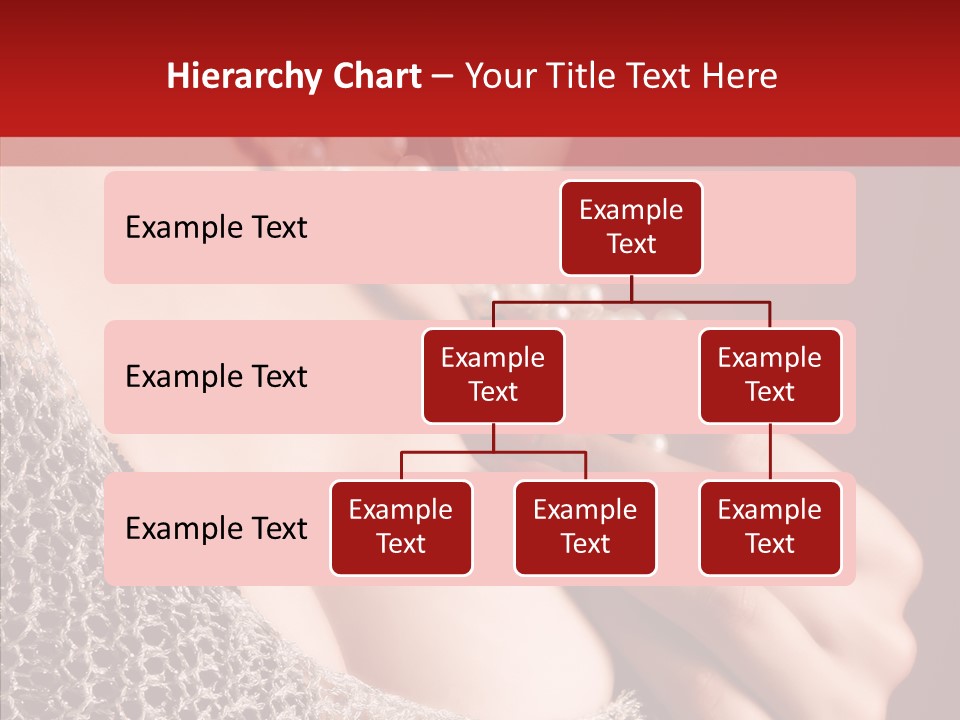 Hierarchy Chart – Your Title Text Here

Example Text

Example Text

Example Text

Example Text

Example Text

Example Text

Example Text

Example Text

Example Text